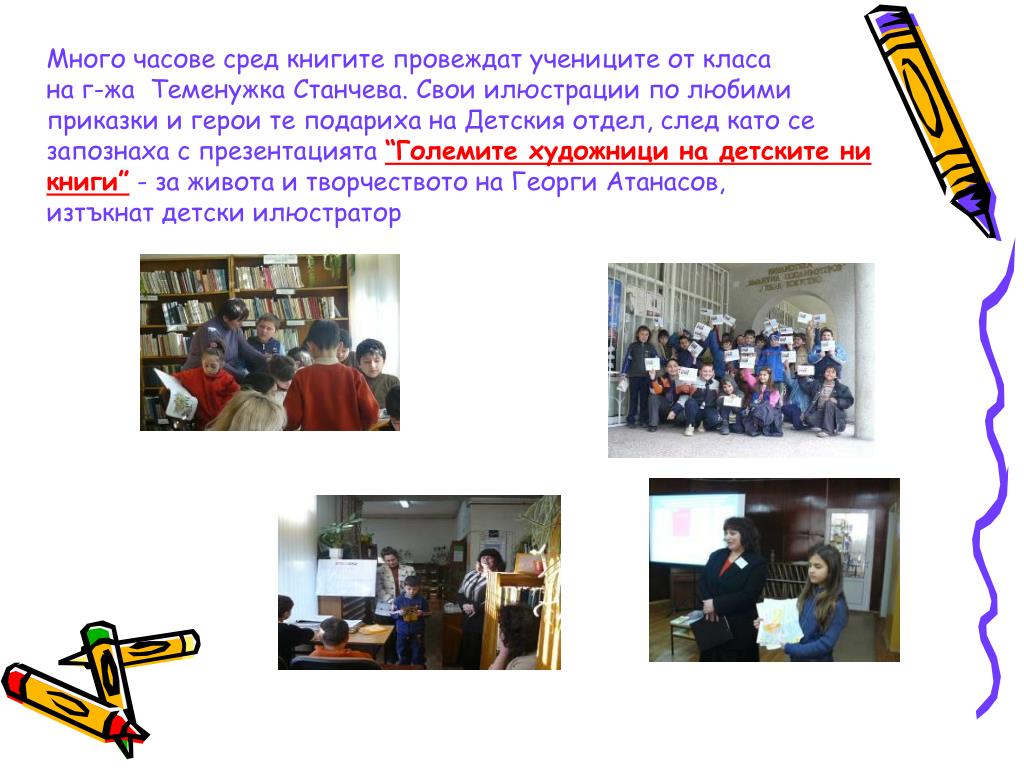 Много часове сред книгите провеждат учениците от класа на г-жа  Теменужка Станчева. Свои илюстрации по любими приказки и герои те подариха на Детския отдел, след като се запознаха с презентацията “Големите художници на детските ни книги” - за живота и творчеството на Георги Атанасов, изтъкнат детски илюстратор